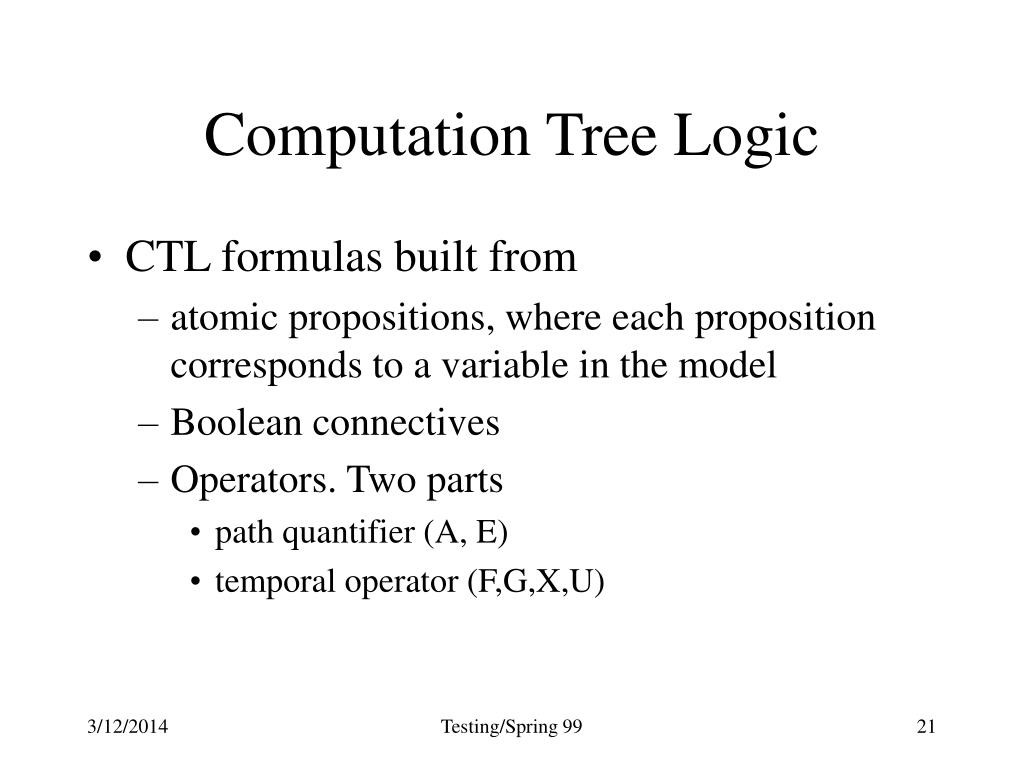 Computation Tree Logic

• CTL formulas built from
– atomic propositions, where each proposition corresponds to a variable in the model
– Boolean connectives
– Operators. Two parts
• path quantifier (A, E)
• temporal operator (F,G,X,U)

3/12/2014
Testing/Spring 99
21